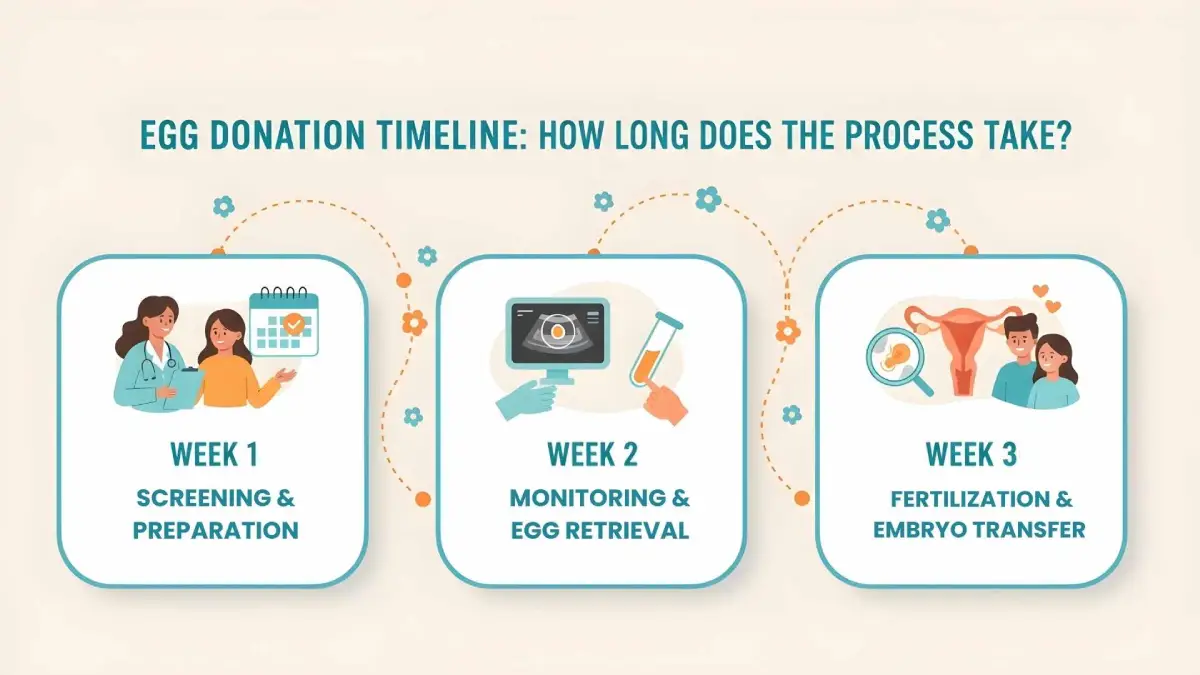 EGG DONATION TIMELINE: HOW LONG DOES THE PROCESS TAKE?

WEEK 1
SCREENING & PREPARATION

WEEK 2
MONITORING & EGG RETRIEVAL

WEEK 3
FERTILIZATION & EMBRYO TRANSFER